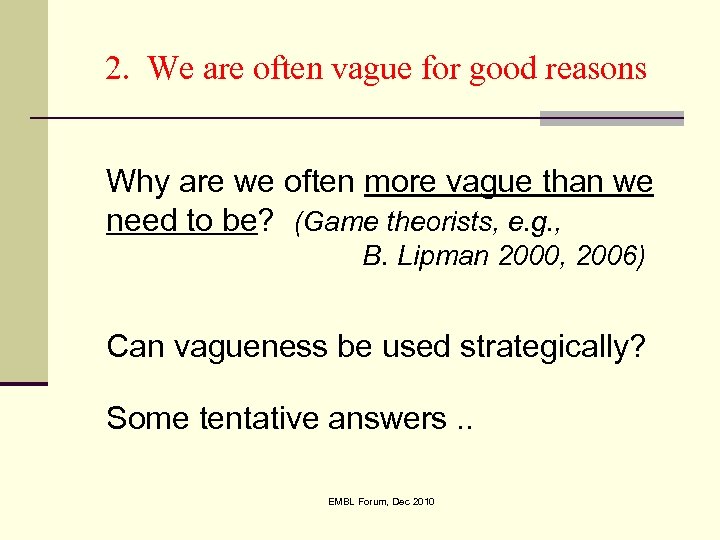 2. We are often vague for good reasons

Why are we often more vague than we need to be? (Game theorists, e.g., B. Lipman 2000, 2006)

Can vagueness be used strategically?

Some tentative answers ..

EMBL Forum, Dec 2010